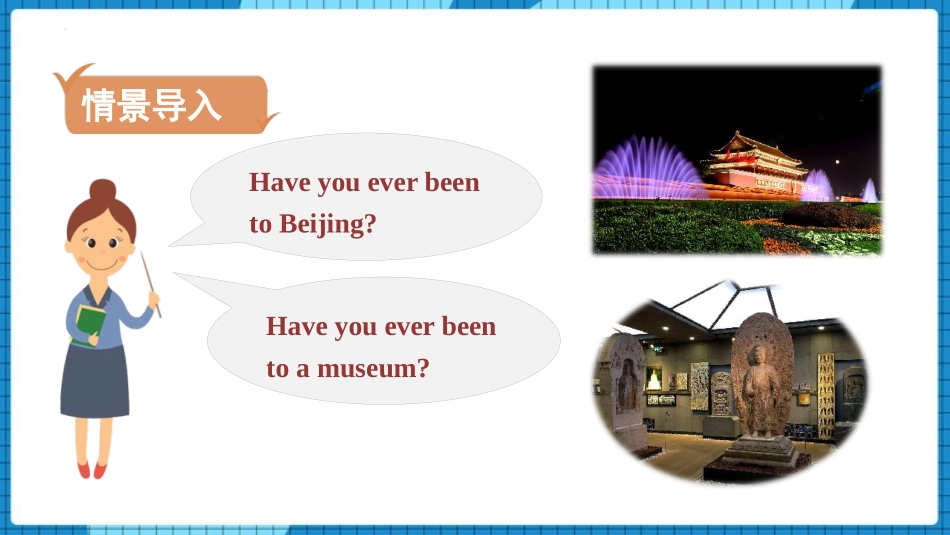 情景导入

Have you ever been to Beijing?

Have you ever been to a museum?